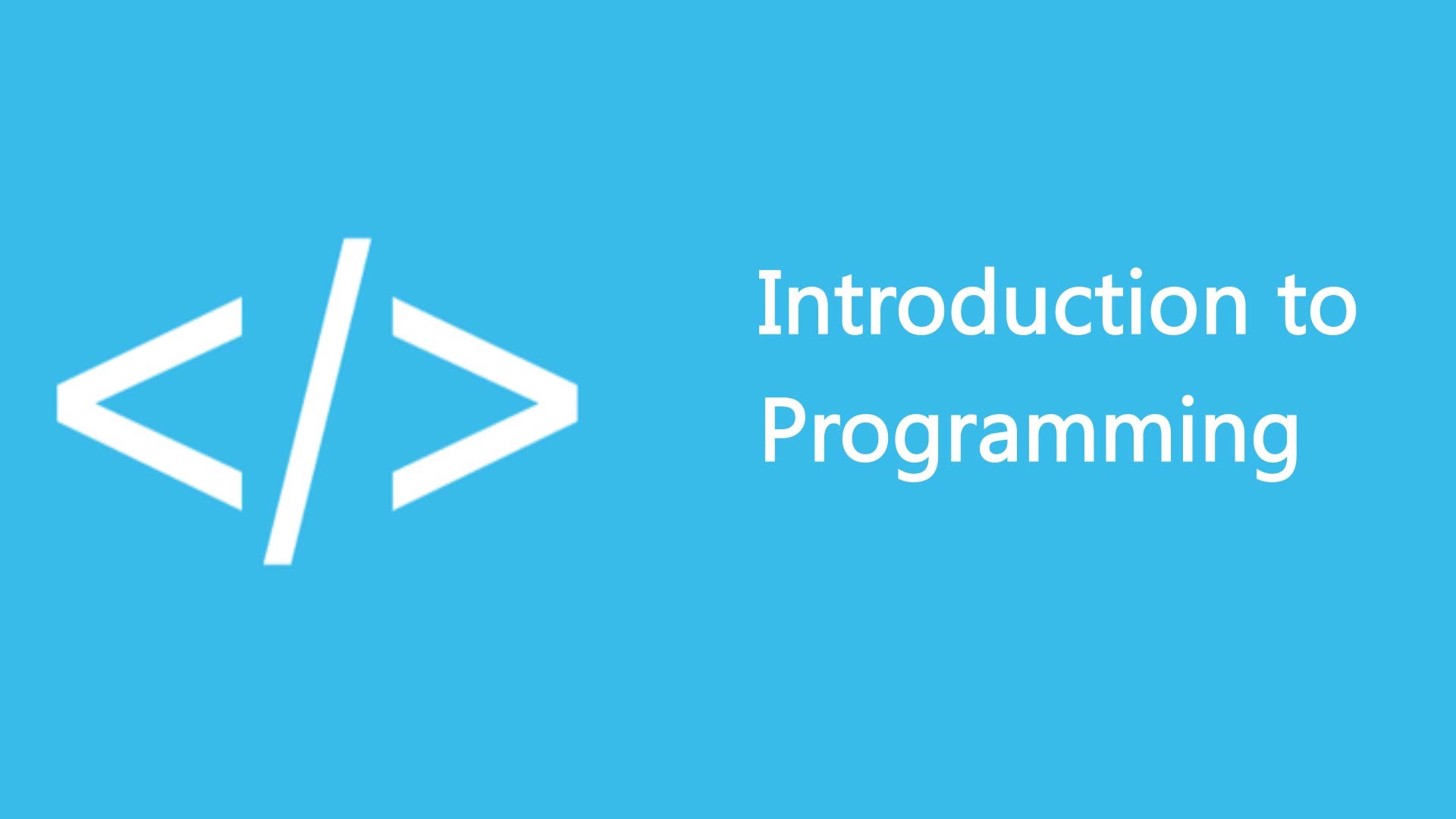 </>

Introduction to Programming